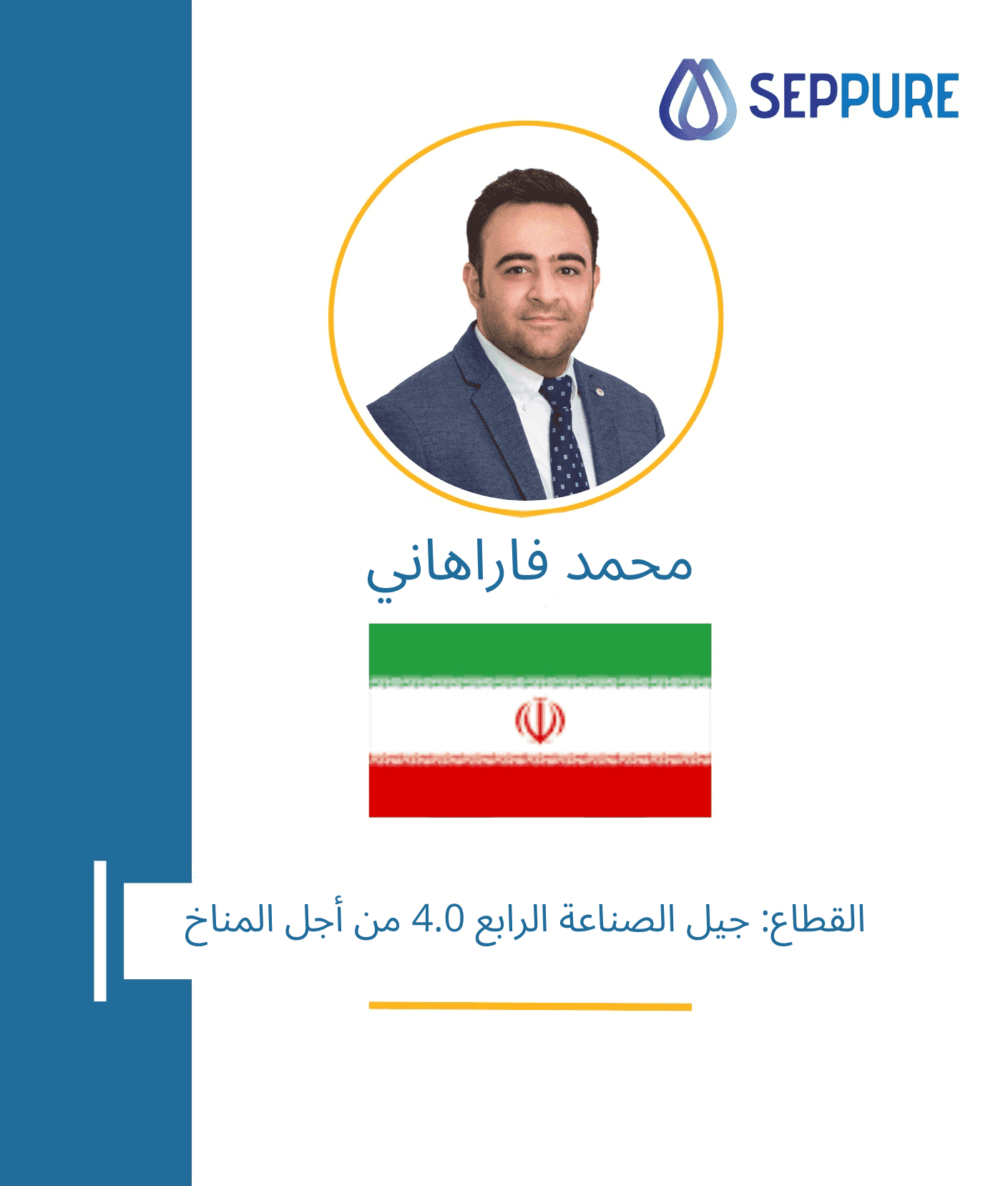 SEPPURE

محمد فاراهاني

القطاع: جيل الصناعة الرابع 4.0 من أجل المناخ